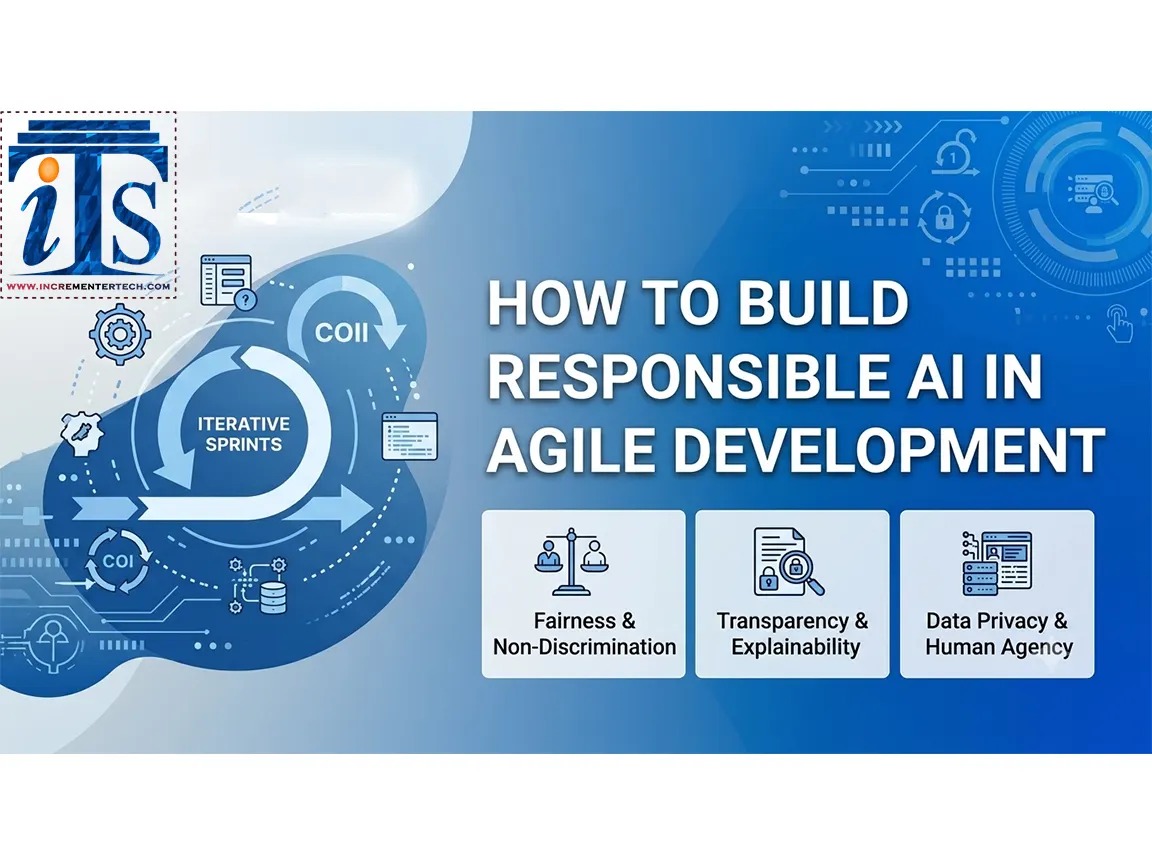 iTS
WWW.INCREMENTERTECH.COM

COII

ITERATIVE SPRINTS

COI

HOW TO BUILD RESPONSIBLE AI IN AGILE DEVELOPMENT

Fairness & Non-Discrimination

Transparency & Explainability

Data Privacy & Human Agency